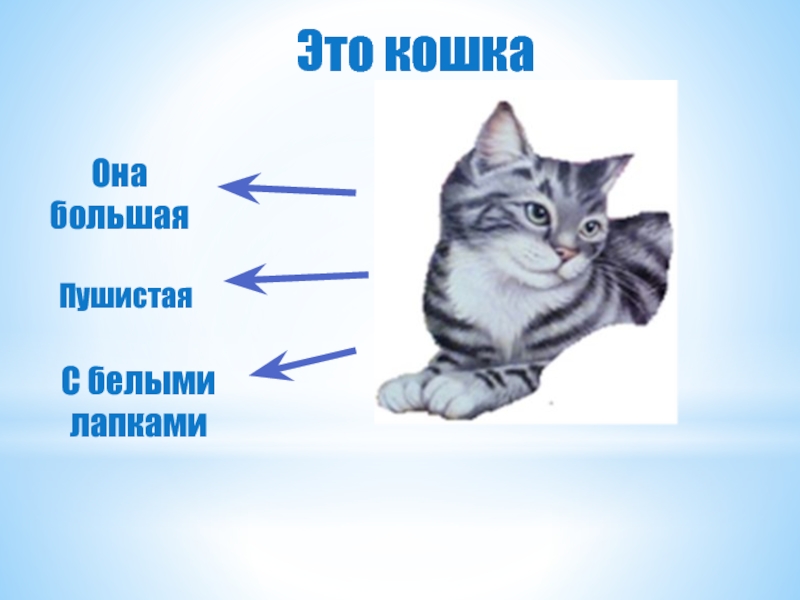 Это кошка

Она большая

Пушистая

С белыми лапками